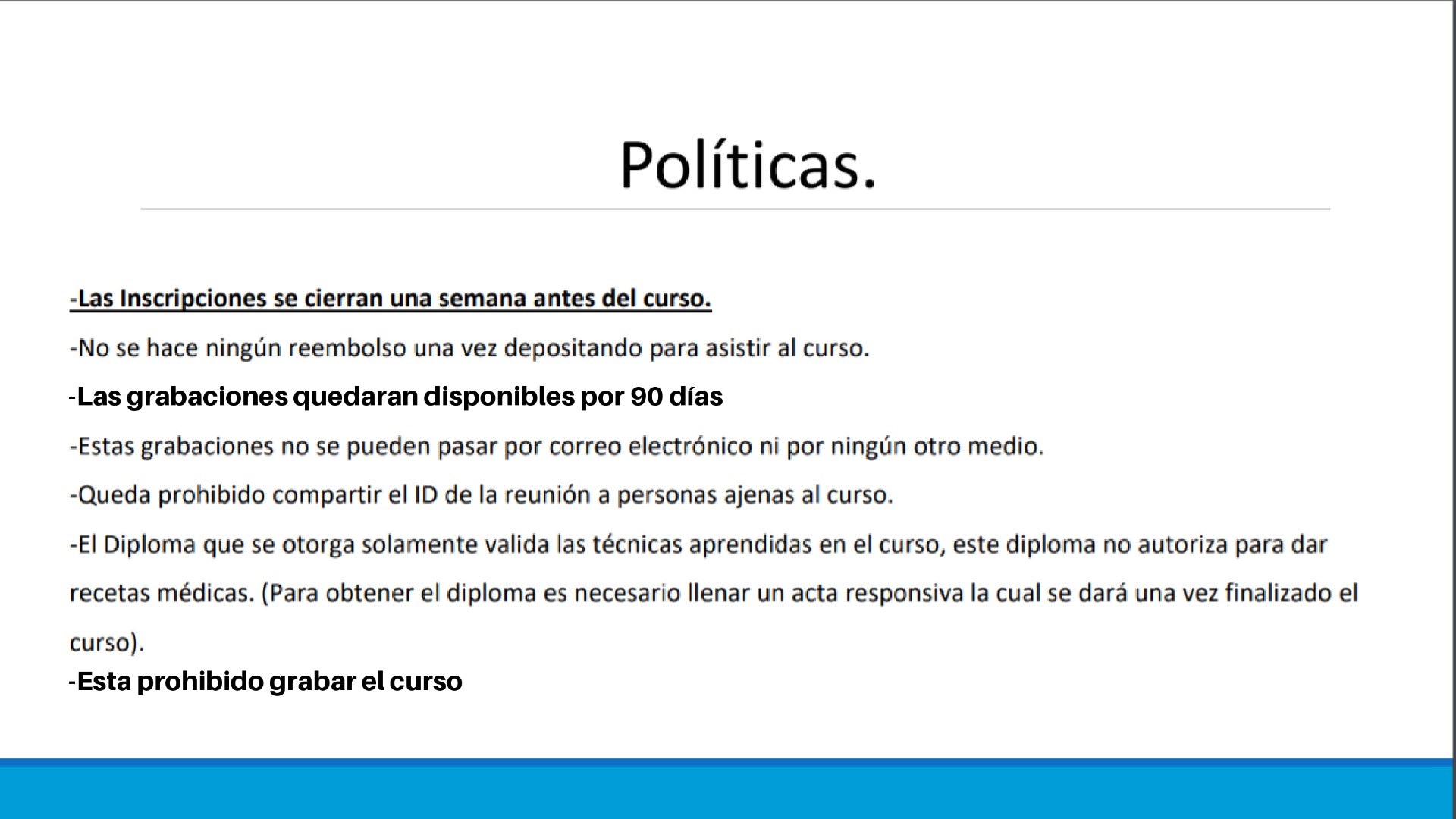 Políticas.

-Las Inscripciones se cierran una semana antes del curso.

-No se hace ningún reembolso una vez depositando para asistir al curso.

-Las grabaciones quedaran disponibles por 90 días

-Estas grabaciones no se pueden pasar por correo electrónico ni por ningún otro medio.

-Queda prohibido compartir el ID de la reunión a personas ajenas al curso.

-El Diploma que se otorga solamente valida las técnicas aprendidas en el curso, este diploma no autoriza para dar recetas médicas. (Para obtener el diploma es necesario llenar un acta responsiva la cual se dará una vez finalizado el curso).

-Esta prohibido grabar el curso